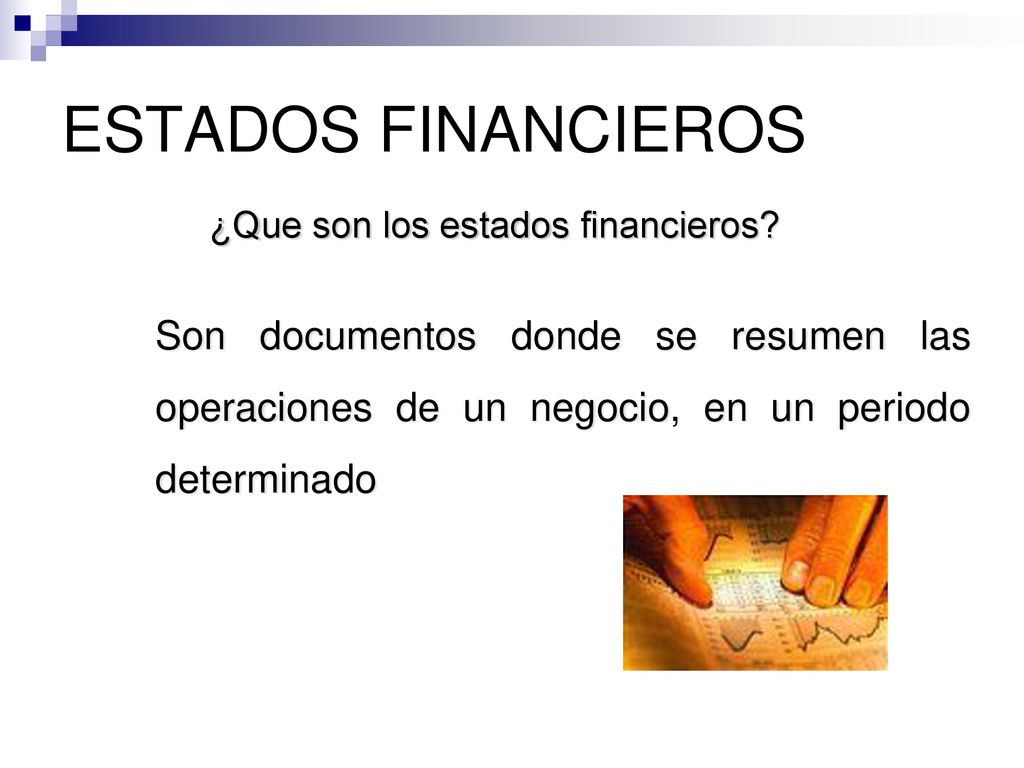 ESTADOS FINANCIEROS

¿Que son los estados financieros?

Son documentos donde se resumen las operaciones de un negocio, en un periodo determinado